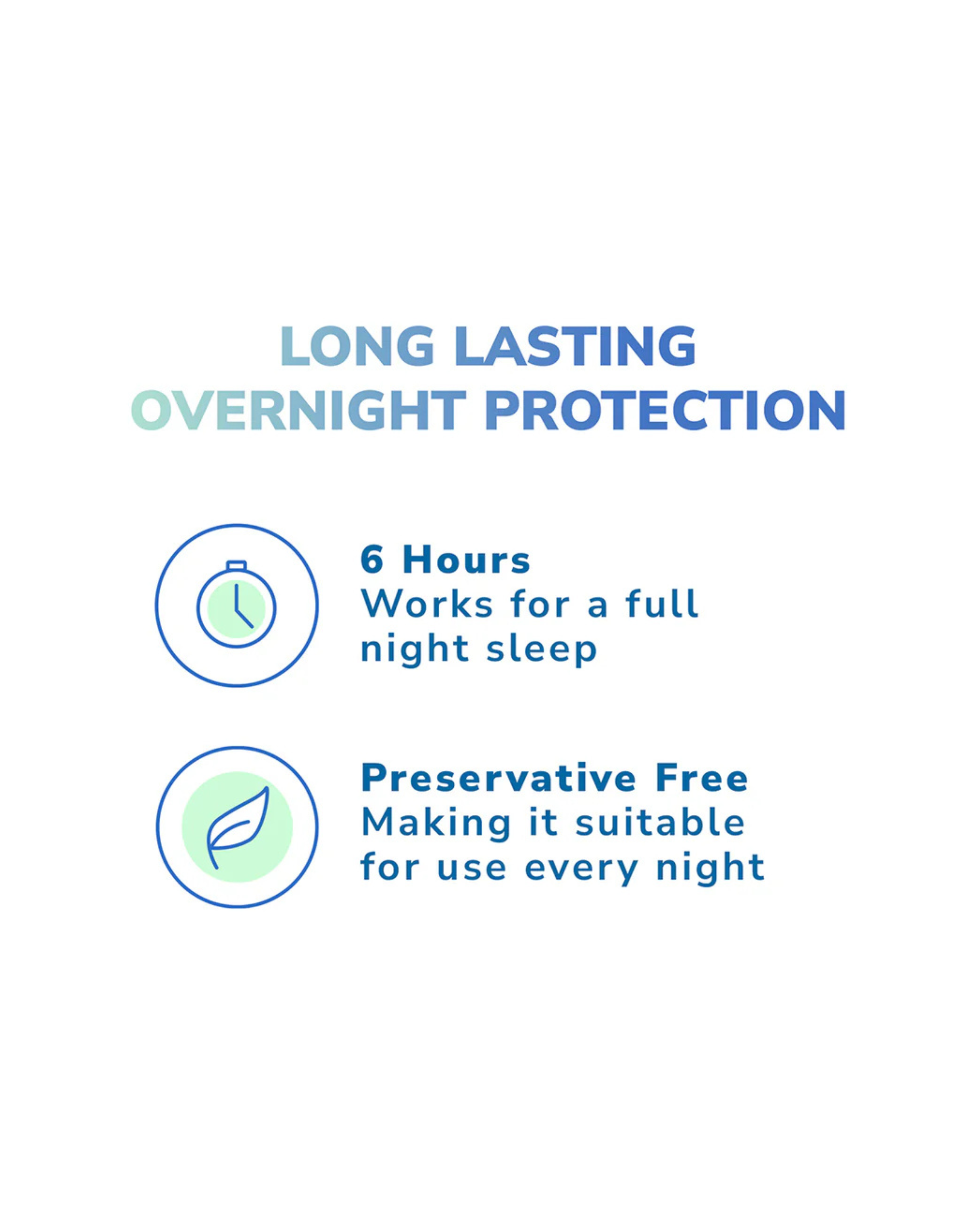 LONG LASTING
OVERNIGHT PROTECTION

6 Hours
Works for a full night sleep

Preservative Free
Making it suitable for use every night